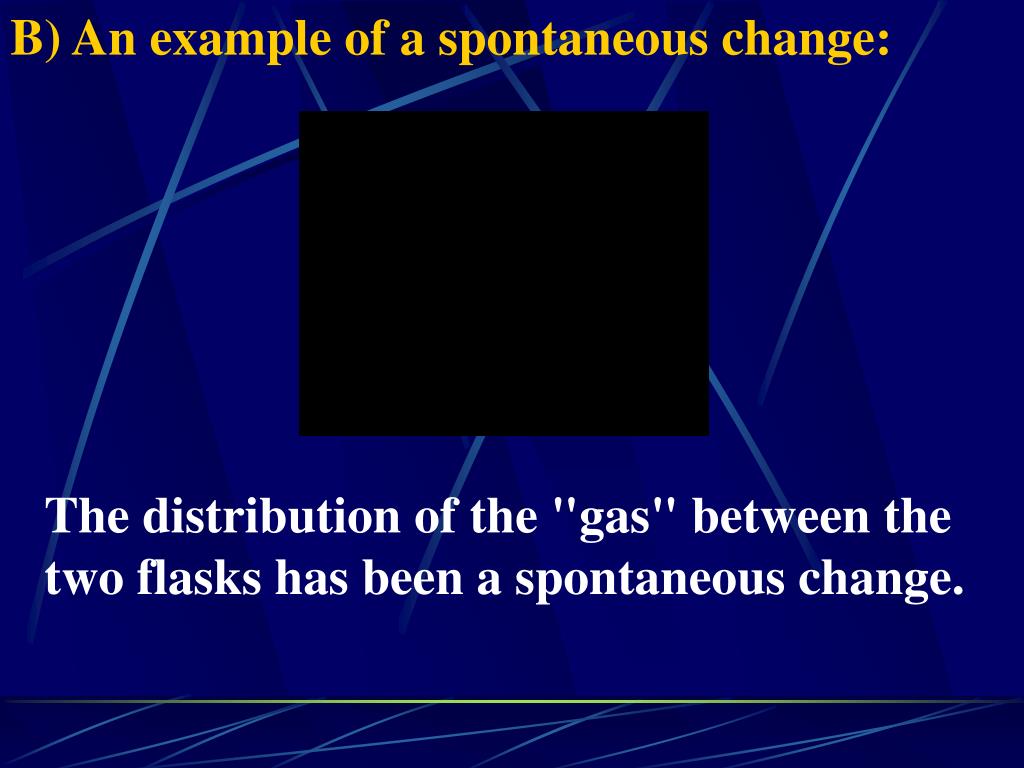 B) An example of a spontaneous change:

The distribution of the "gas" between the two flasks has been a spontaneous change.